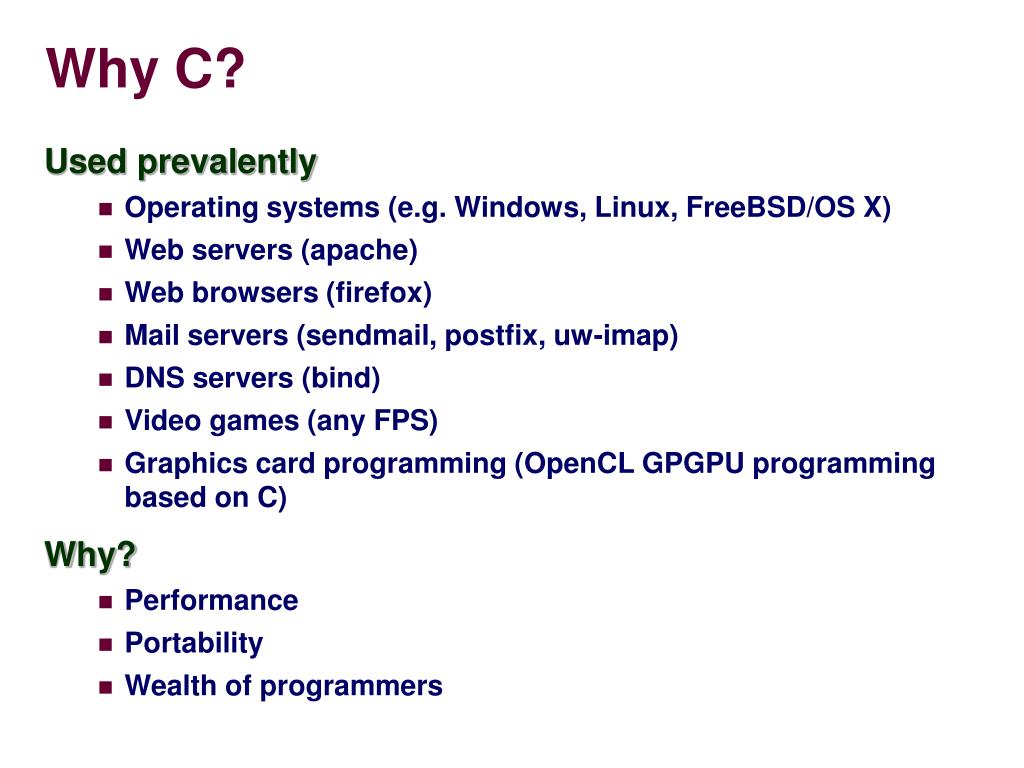 Why C?

Used prevalently

- Operating systems (e.g. Windows, Linux, FreeBSD/OS X)
- Web servers (apache)
- Web browsers (firefox)
- Mail servers (sendmail, postfix, uw-imap)
- DNS servers (bind)
- Video games (any FPS)
- Graphics card programming (OpenCL GPGPU programming based on C)

Why?

- Performance
- Portability
- Wealth of programmers